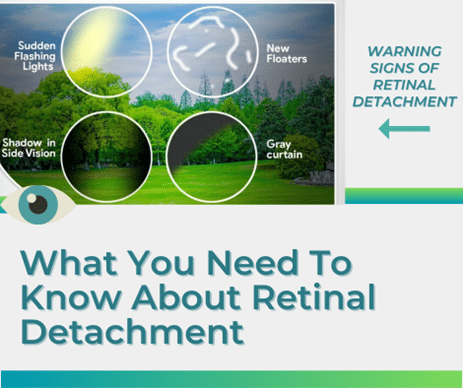 Sudden Flashing Lights

New Floaters

Shadow in Side Vision

Gray curtain

WARNING SIGNS OF RETINAL DETACHMENT

What You Need To Know About Retinal Detachment